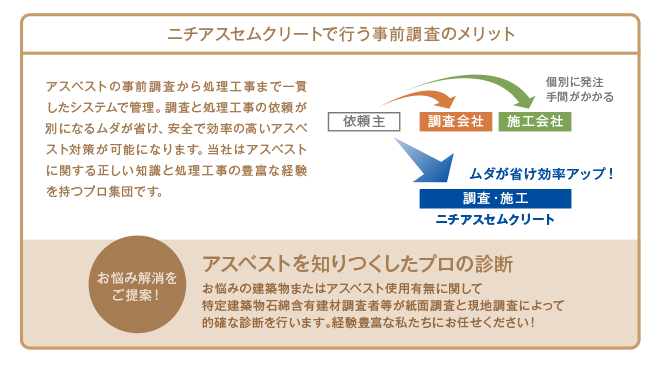 ニチアスセムクリートで行う事前調査のメリット

アスベストの事前調査から処理工事まで一貫したシステムで管理。調査と処理工事の依頼が別になるムダが省け、安全で効率の高いアスベスト対策が可能になります。当社はアスベストに関する正しい知識と処理工事の豊富な経験を持つプロ集団です。

個別に発注
手間がかかる

依頼主

調査会社

施工会社

ムダが省け効率アップ！

調査・施工

ニチアスセムクリート

お悩み解消をご提案！

アスベストを知りつくしたプロの診断

お悩みの建築物またはアスベスト使用有無に関して特定建築物石綿含有建材調査者等が紙面調査と現地調査によって的確な診断を行います。経験豊富な私たちにお任せください！